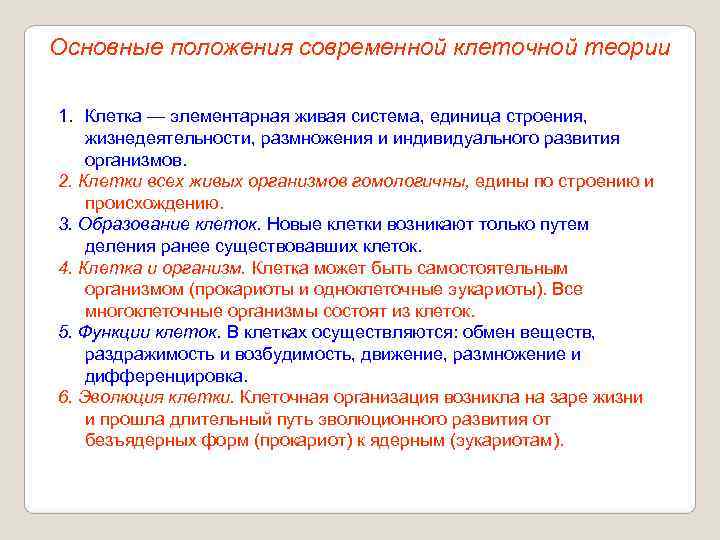 Основные положения современной клеточной теории

1. Клетка — элементарная живая система, единица строения, жизнедеятельности, размножения и индивидуального развития организмов.
2. Клетки всех живых организмов гомологичны, едины по строению и происхождению.
3. Образование клеток. Новые клетки возникают только путем деления ранее существовавших клеток.
4. Клетка и организм. Клетка может быть самостоятельным организмом (прокариоты и одноклеточные эукариоты). Все многоклеточные организмы состоят из клеток.
5. Функции клеток. В клетках осуществляются: обмен веществ, раздражимость и возбудимость, движение, размножение и дифференцировка.
6. Эволюция клетки. Клеточная организация возникла на заре жизни и прошла длительный путь эволюционного развития от безъядерных форм (прокариот) к ядерным (эукариотам).